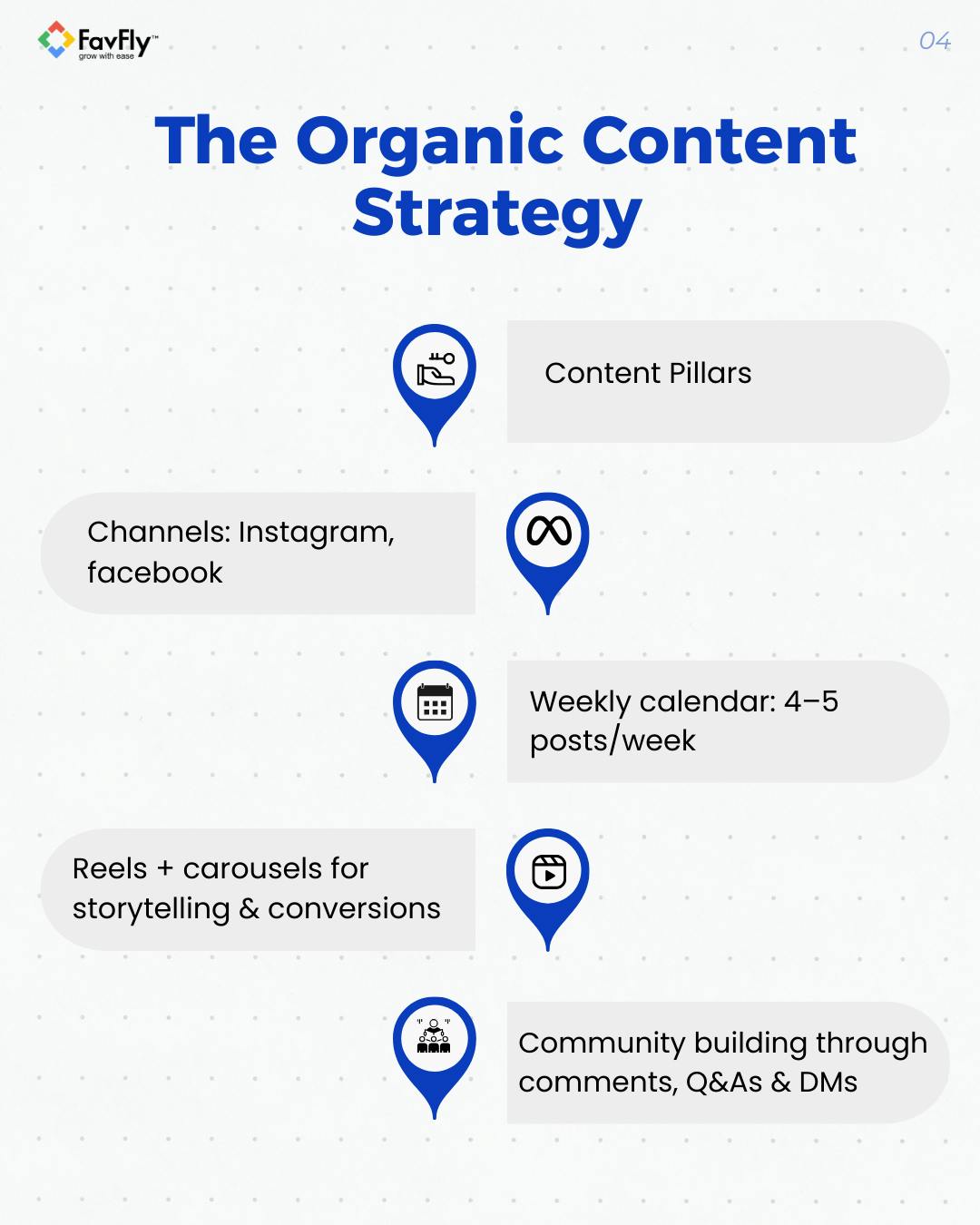 FavFly™
grow with ease

04

The Organic Content Strategy

Content Pillars

Channels: Instagram, facebook

Weekly calendar: 4–5 posts/week

Reels + carousels for storytelling & conversions

Community building through comments, Q&As & DMs